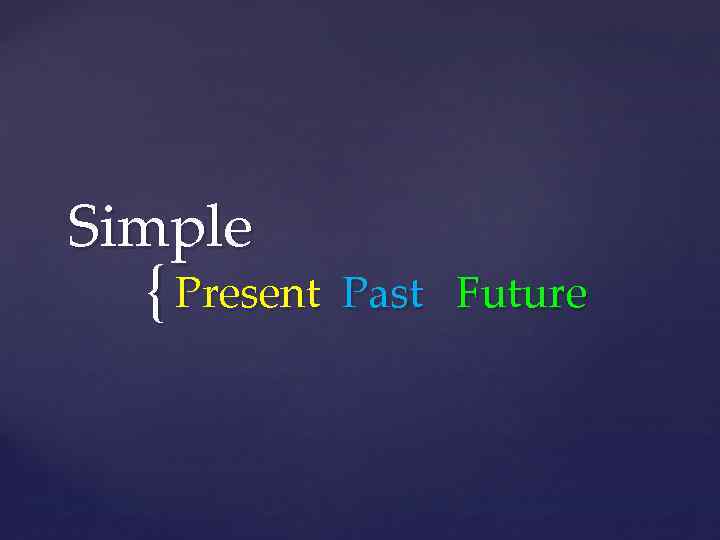 Simple

{ Present Past Future